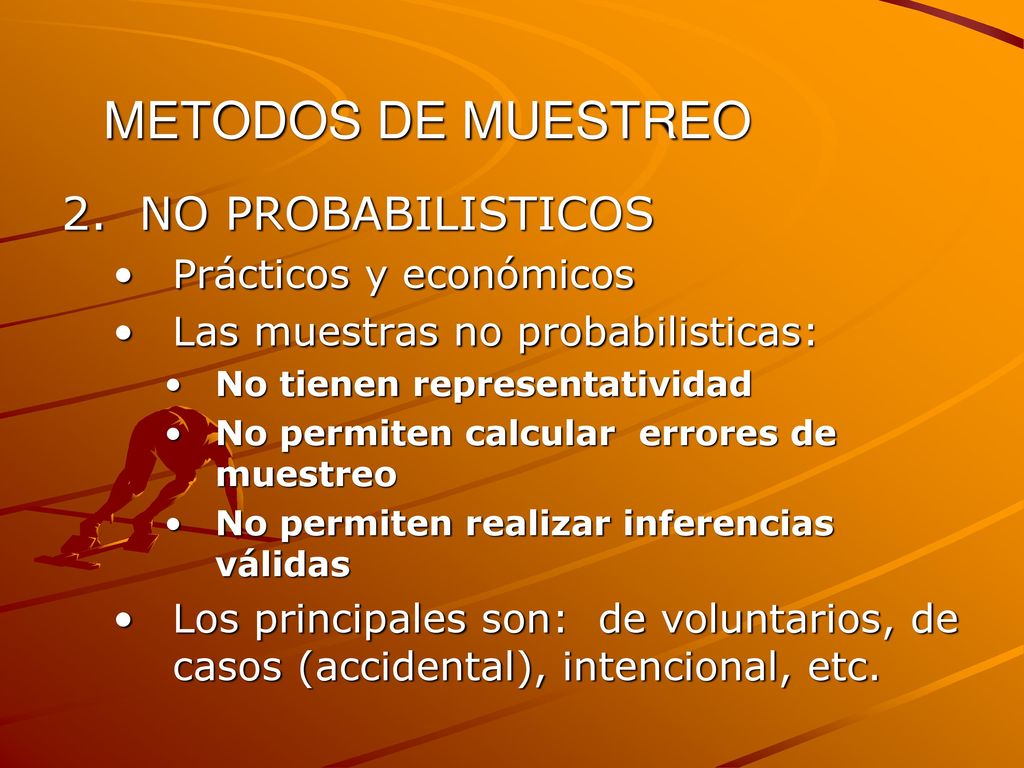 METODOS DE MUESTREO

2. NO PROBABILISTICOS

• Prácticos y económicos
• Las muestras no probabilisticas:
  • No tienen representatividad
  • No permiten calcular errores de muestreo
  • No permiten realizar inferencias válidas
• Los principales son: de voluntarios, de casos (accidental), intencional, etc.